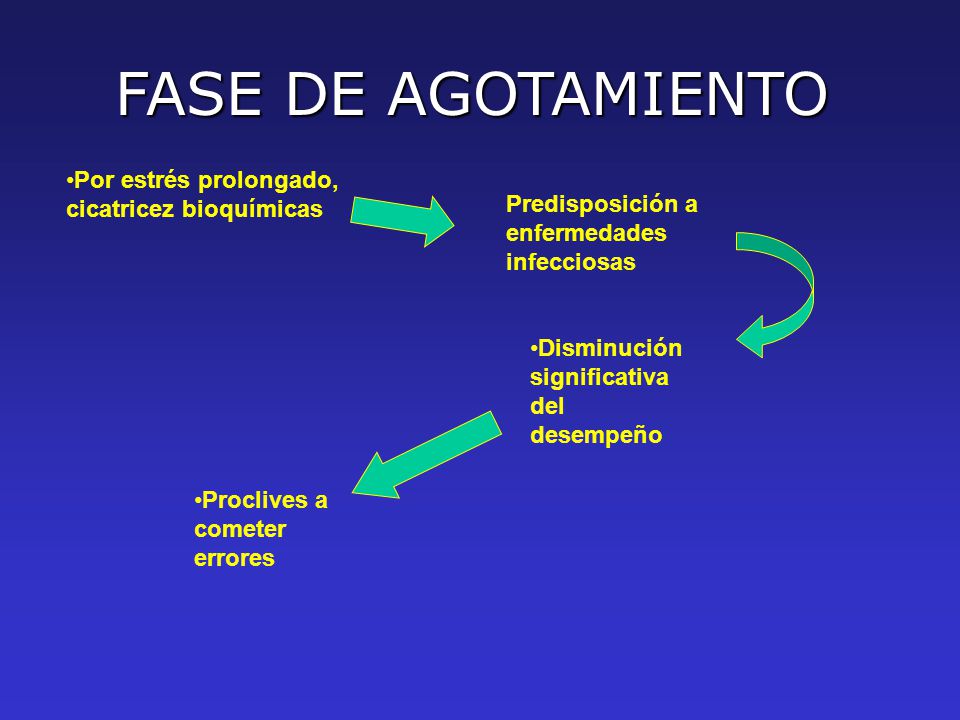 FASE DE AGOTAMIENTO

•Por estrés prolongado, cicatricez bioquímicas

Predisposición a enfermedades infecciosas

•Disminución significativa del desempeño

•Proclives a cometer errores